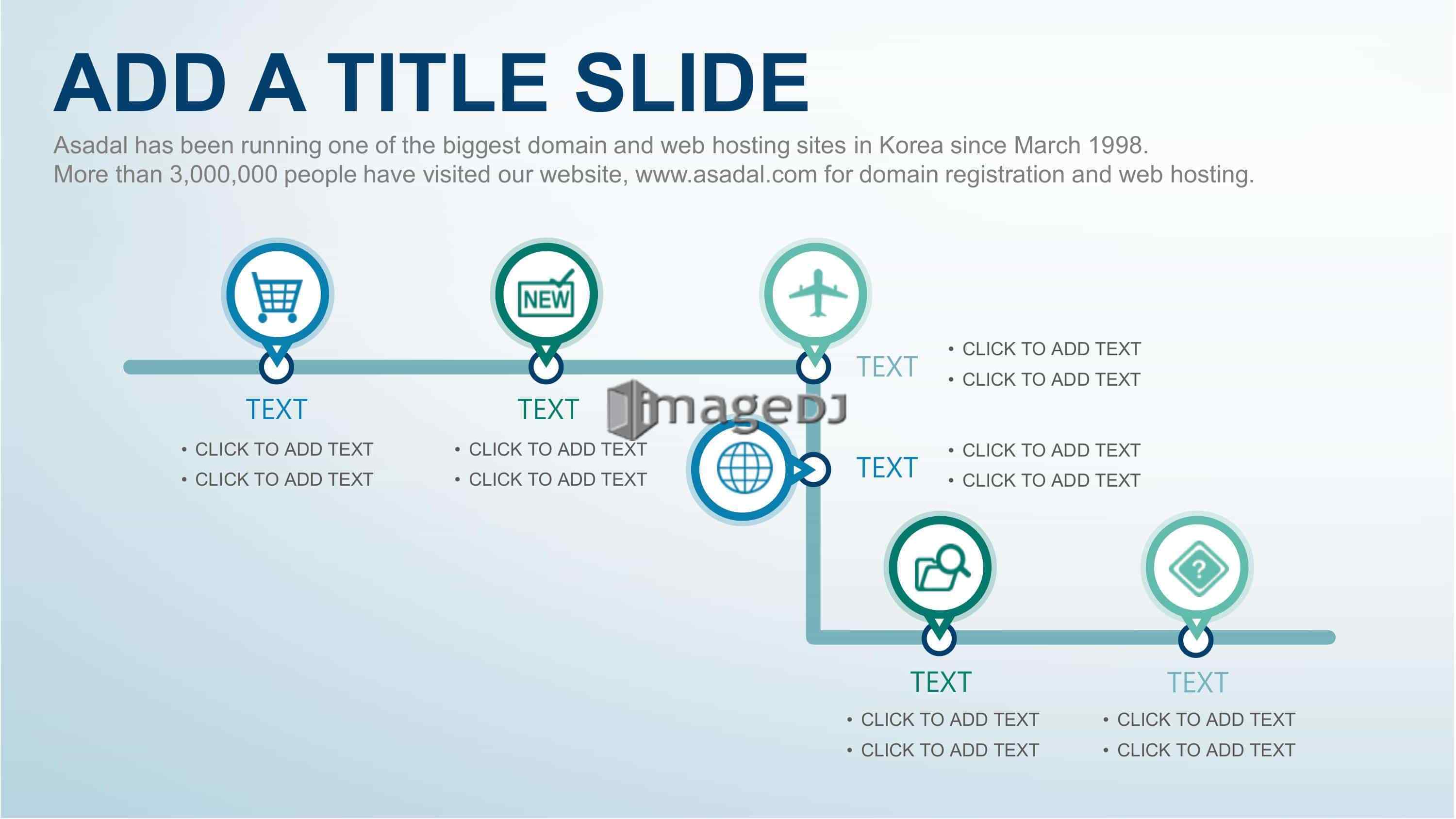 ADD A TITLE SLIDE

Asadal has been running one of the biggest domain and web hosting sites in Korea since March 1998.
More than 3,000,000 people have visited our website, www.asadal.com for domain registration and web hosting.

NEW

TEXT
• CLICK TO ADD TEXT
• CLICK TO ADD TEXT

TEXT
• CLICK TO ADD TEXT
• CLICK TO ADD TEXT

imageDJ

TEXT
• CLICK TO ADD TEXT
• CLICK TO ADD TEXT

TEXT
• CLICK TO ADD TEXT
• CLICK TO ADD TEXT

?

TEXT
• CLICK TO ADD TEXT
• CLICK TO ADD TEXT

TEXT
• CLICK TO ADD TEXT
• CLICK TO ADD TEXT